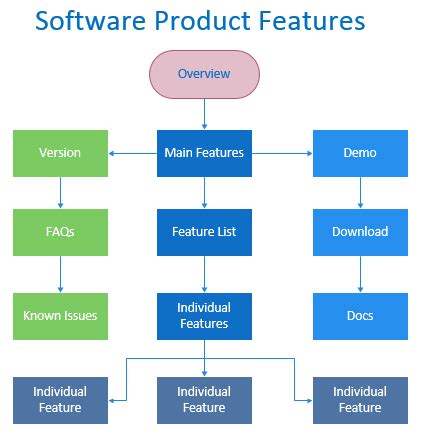 Software Product Features

Overview

Version

Main Features

Demo

FAQs

Feature List

Download

Known Issues

Individual Features

Docs

Individual Feature

Individual Feature

Individual Feature